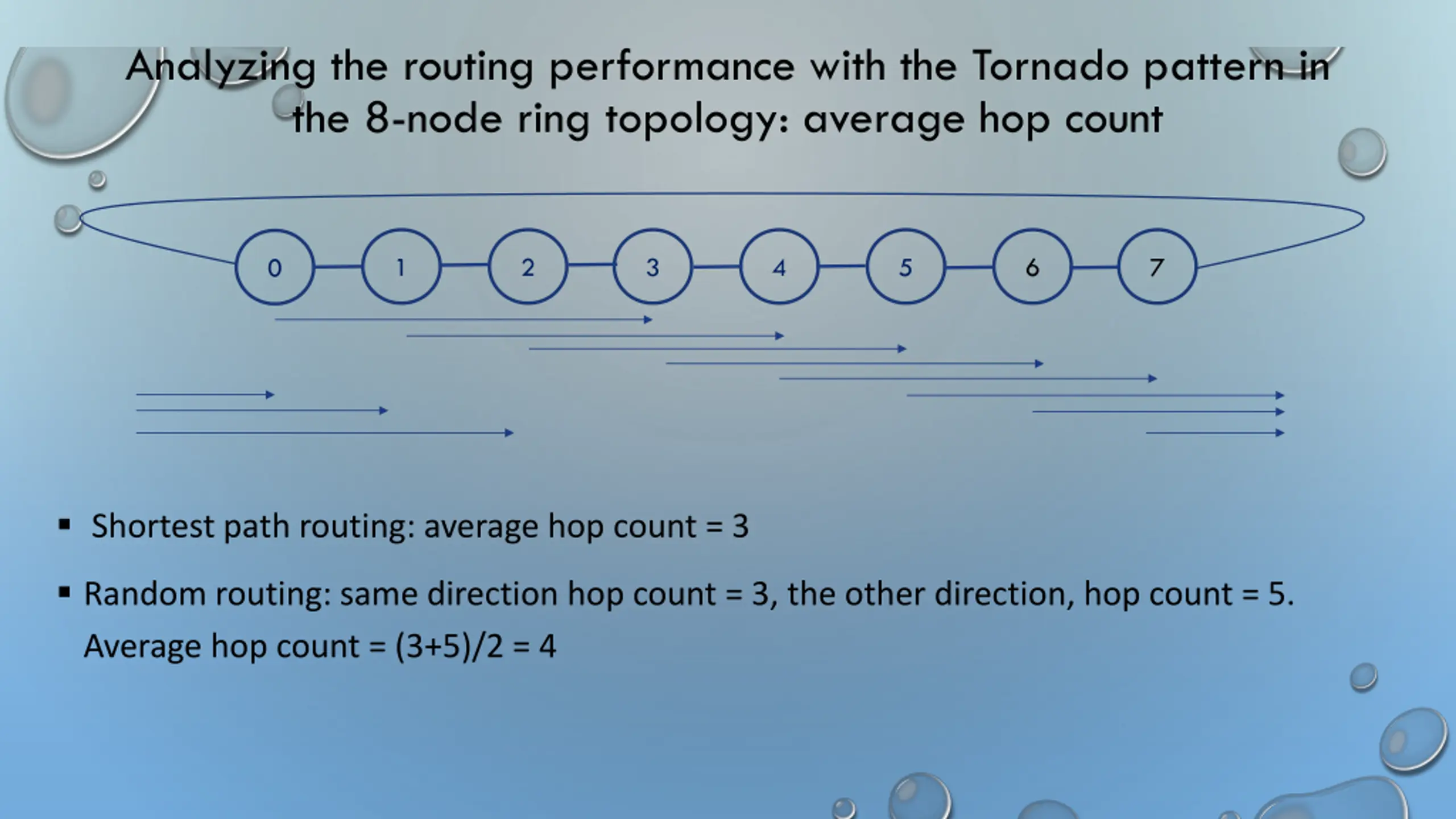 Analyzing the routing performance with the Tornado pattern in the 8-node ring topology: average hop count

0 1 2 3 4 5 6 7

▪ Shortest path routing: average hop count = 3

▪ Random routing: same direction hop count = 3, the other direction, hop count = 5. Average hop count = (3+5)/2 = 4